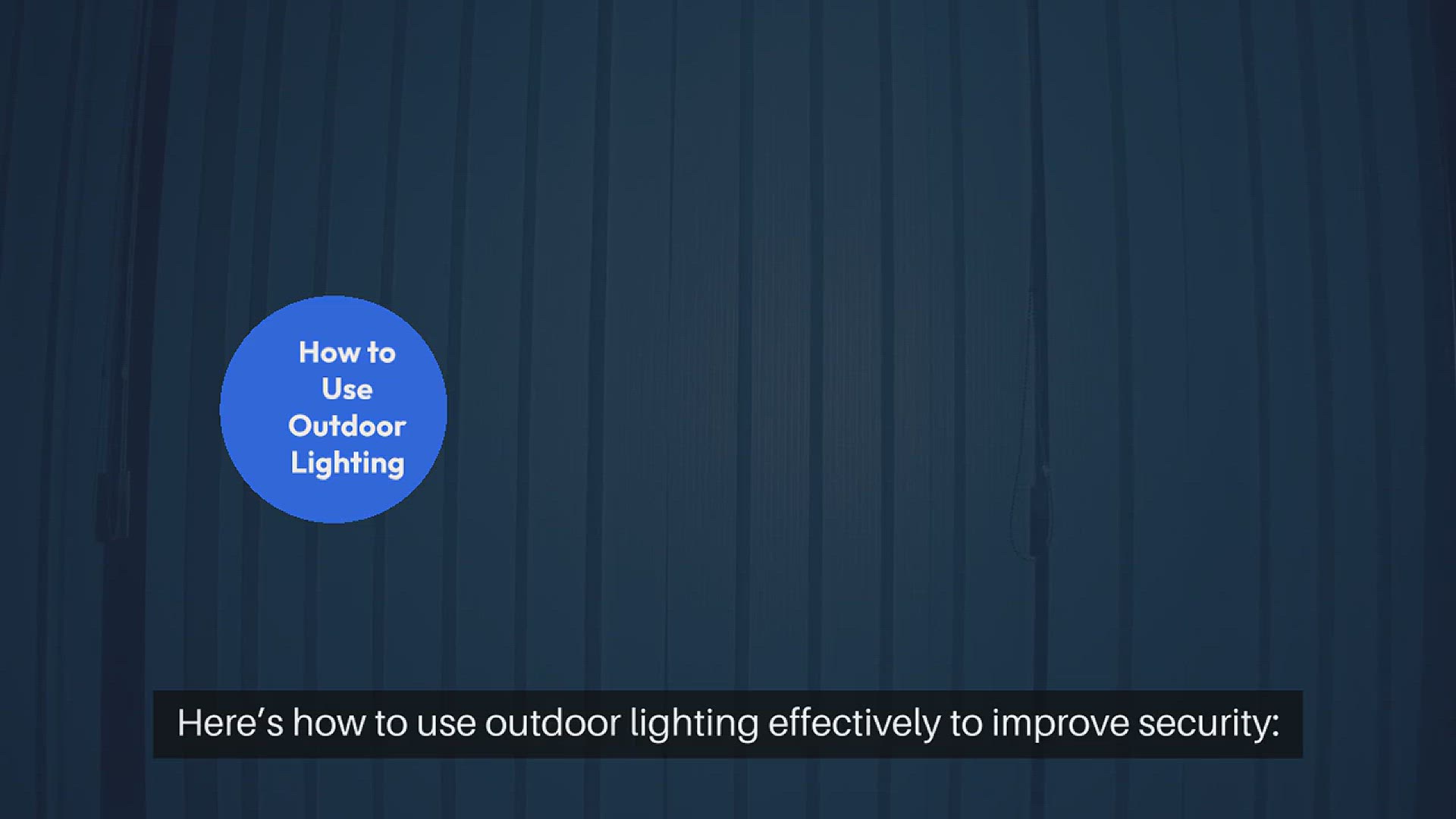 How to Use Outdoor Lighting

Here’s how to use outdoor lighting effectively to improve security: